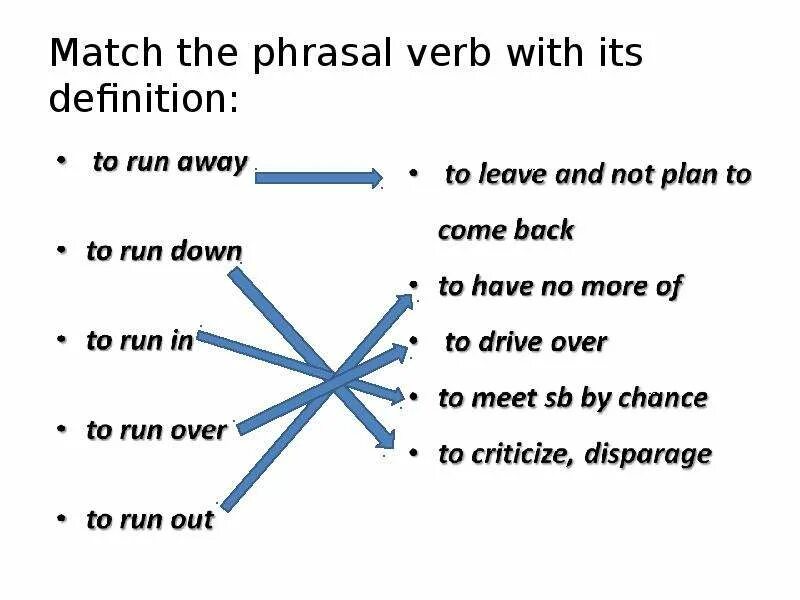 Match the phrasal verb with its definition:

• to run away
• to run down
• to run in
• to run over
• to run out

• to leave and not plan to come back
• to have no more of
• to drive over
• to meet sb by chance
• to criticize, disparage